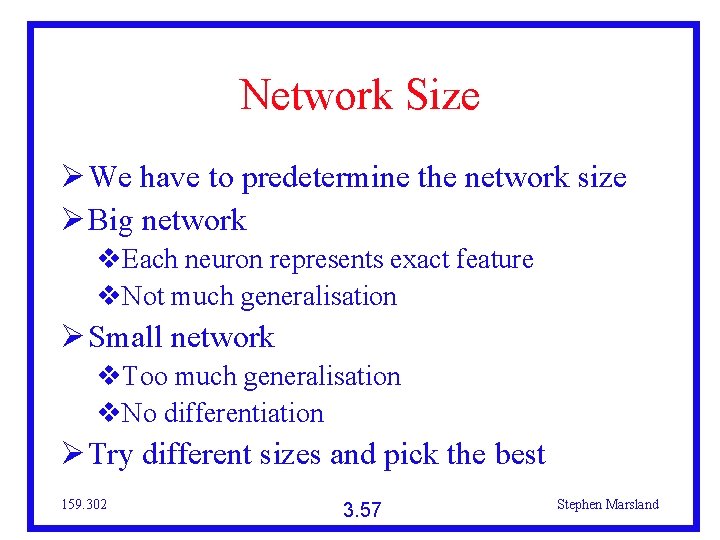 Network Size

➢ We have to predetermine the network size

➢ Big network
❖ Each neuron represents exact feature
❖ Not much generalisation

➢ Small network
❖ Too much generalisation
❖ No differentiation

➢ Try different sizes and pick the best

159.302

3.57

Stephen Marsland